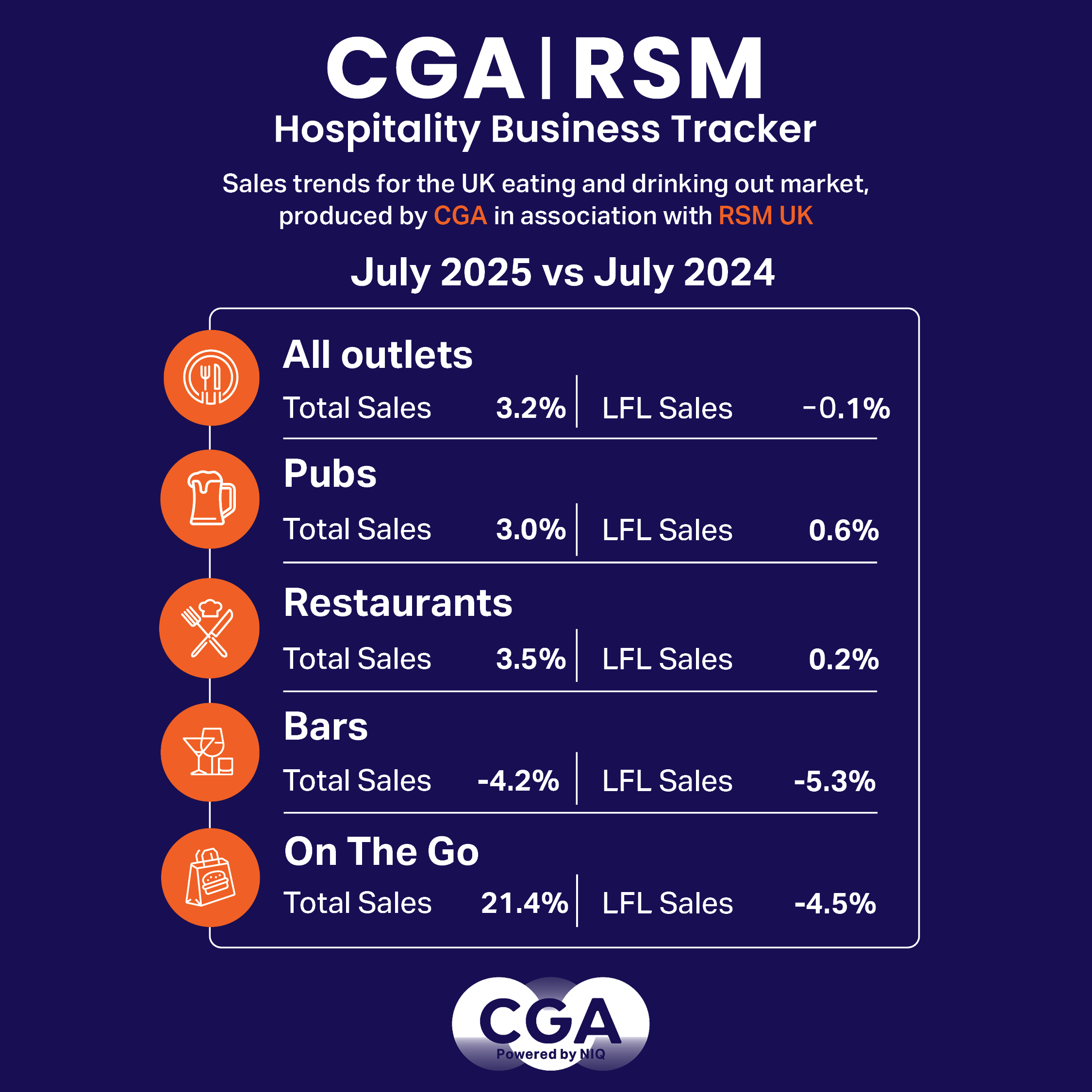 CGA | RSM
Hospitality Business Tracker

Sales trends for the UK eating and drinking out market, produced by CGA in association with RSM UK

July 2025 vs July 2024

All outlets
Total Sales 3.2% | LFL Sales -0.1%

Pubs
Total Sales 3.0% | LFL Sales 0.6%

Restaurants
Total Sales 3.5% | LFL Sales 0.2%

Bars
Total Sales -4.2% | LFL Sales -5.3%

On The Go
Total Sales 21.4% | LFL Sales -4.5%

CGA
Powered by NIQ